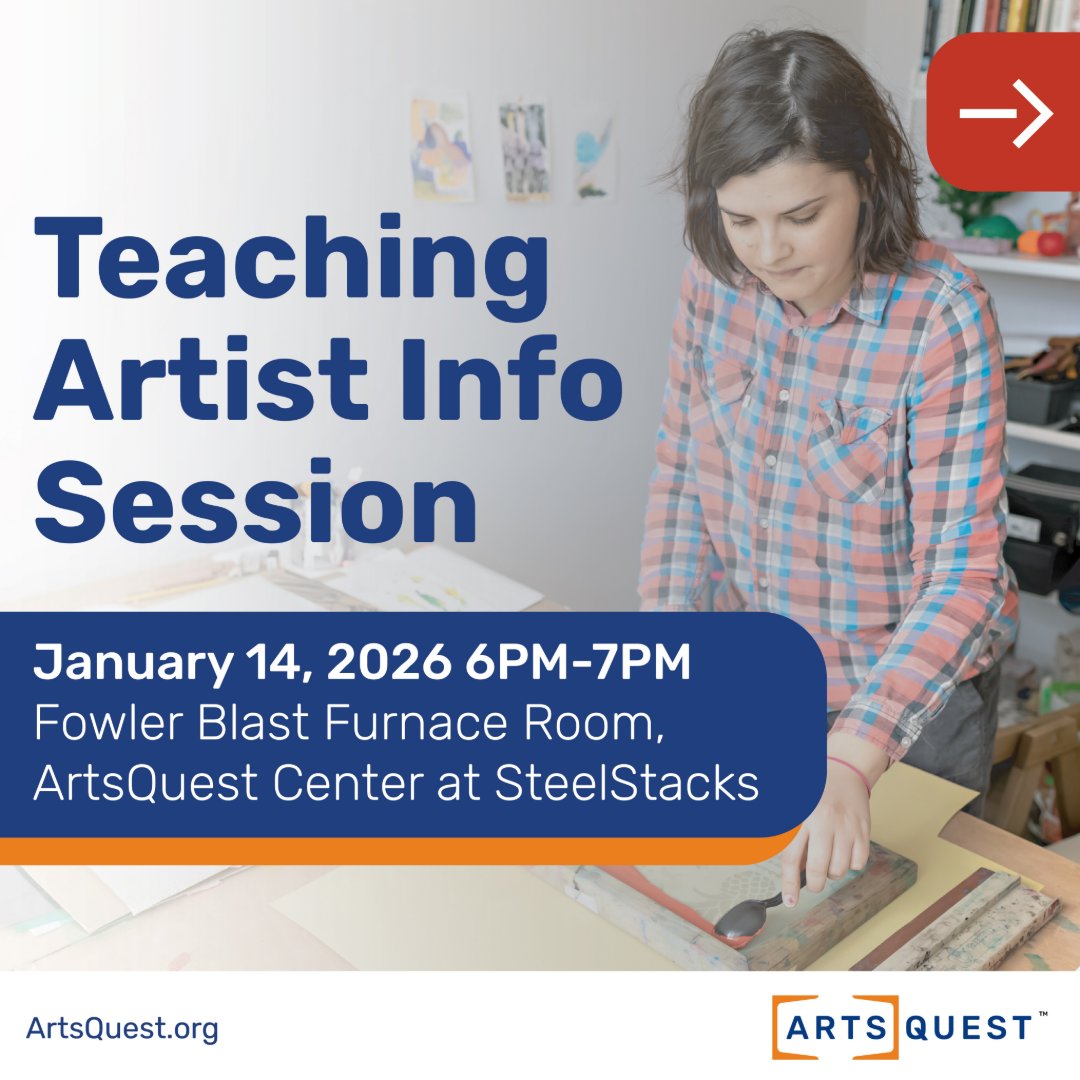 Teaching Artist Info Session

January 14, 2026 6PM-7PM
Fowler Blast Furnace Room, ArtsQuest Center at SteelStacks

ArtsQuest.org

ARTS QUEST™